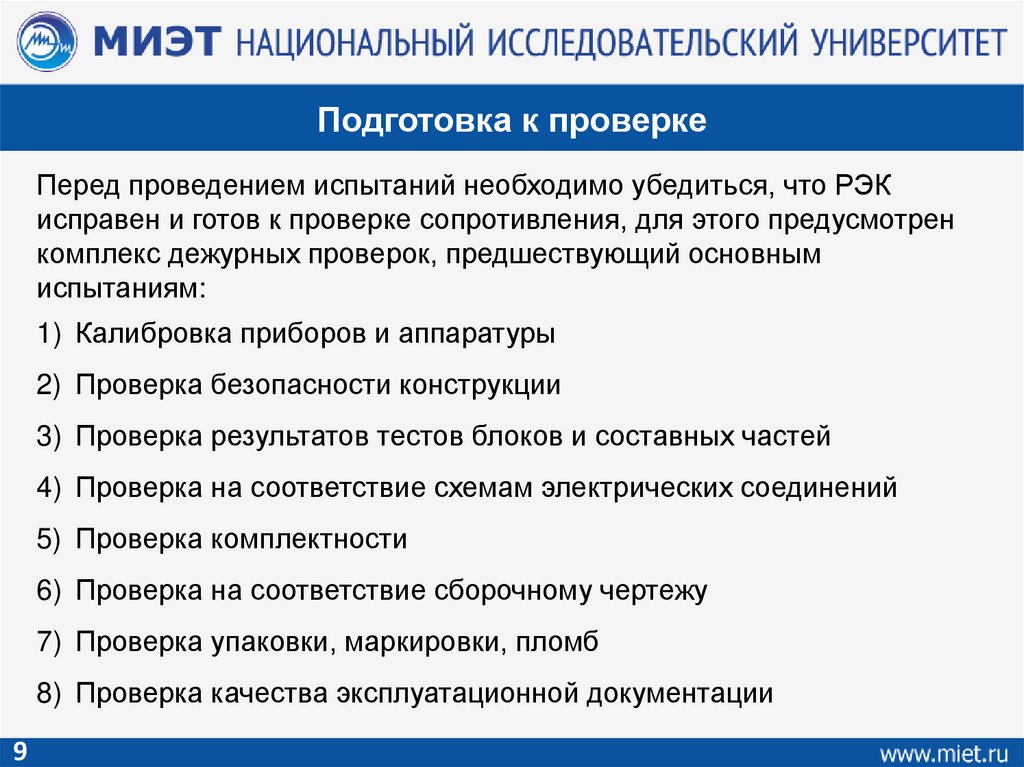 МИЭТ НАЦИОНАЛЬНЫЙ ИССЛЕДОВАТЕЛЬСКИЙ УНИВЕРСИТЕТ

Подготовка к проверке

Перед проведением испытаний необходимо убедиться, что РЭК исправен и готов к проверке сопротивления, для этого предусмотрен комплекс дежурных проверок, предшествующий основным испытаниям:

1) Калибровка приборов и аппаратуры

2) Проверка безопасности конструкции

3) Проверка результатов тестов блоков и составных частей

4) Проверка на соответствие схемам электрических соединений

5) Проверка комплектности

6) Проверка на соответствие сборочному чертежу

7) Проверка упаковки, маркировки, пломб

8) Проверка качества эксплуатационной документации

9

www.miet.ru